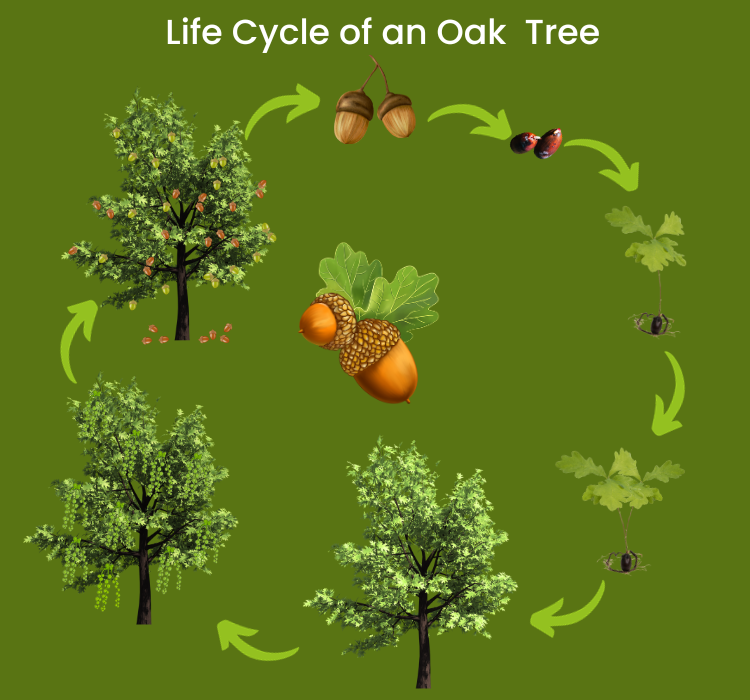 Life Cycle of an Oak  Tree